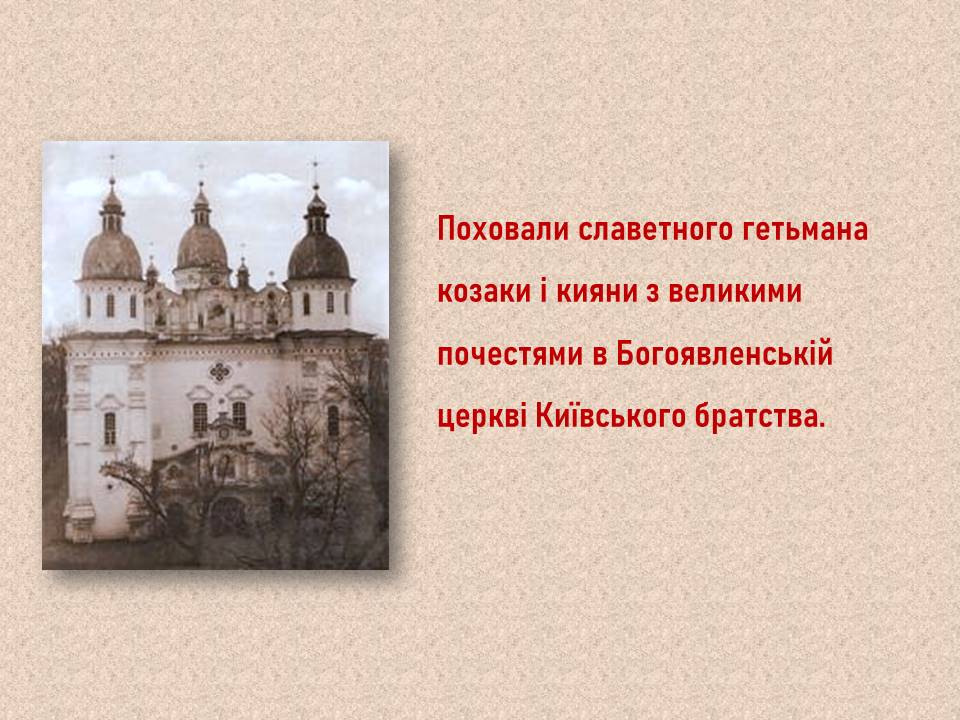 Поховали славетного гетьмана козаки і кияни з великими почестями в Богоявленській церкві Київського братства.